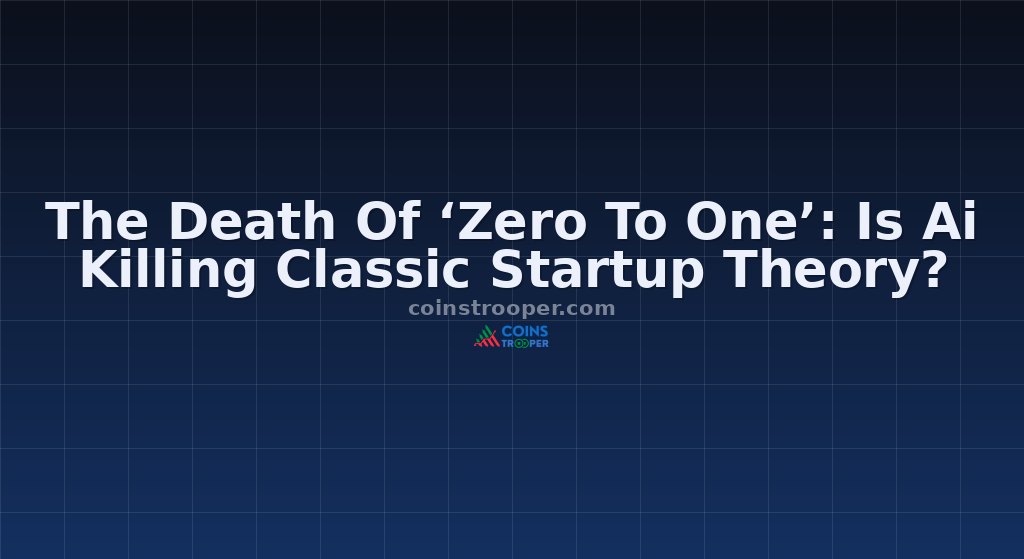 The Death Of ‘Zero To One’: Is Ai Killing Classic Startup Theory?

coinstrooper.com

COINS TROOPER